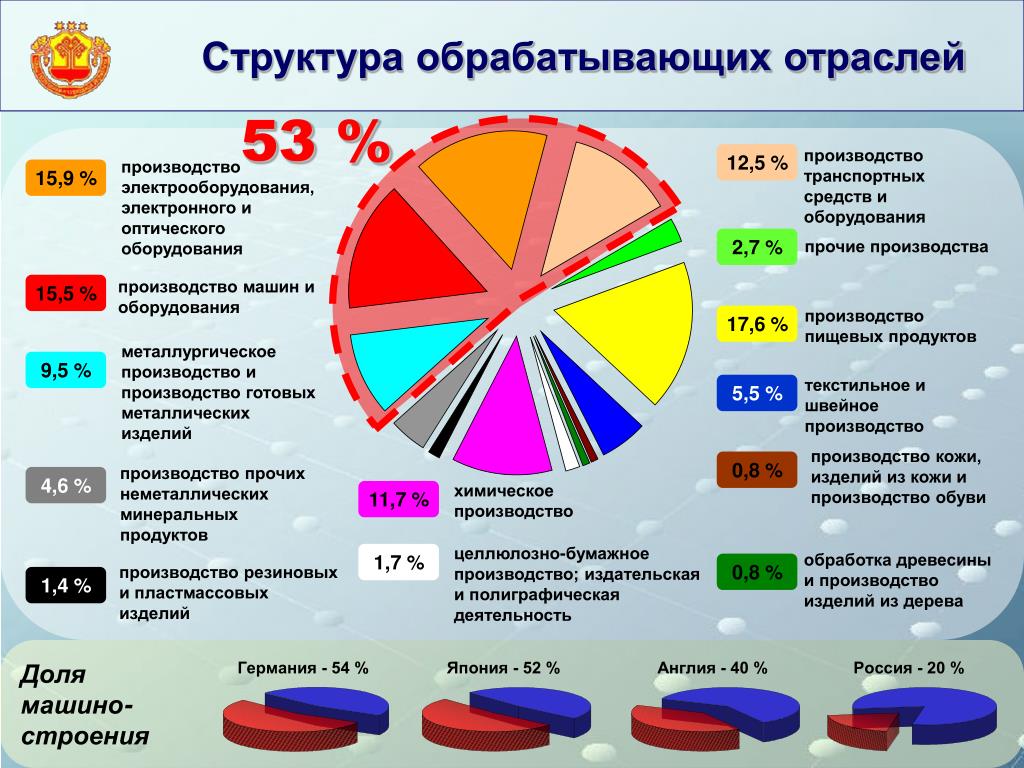 Структура обрабатывающих отраслей

53 %

15,9 % производство электрооборудования, электронного и оптического оборудования

15,5 % производство машин и оборудования

9,5 % металлургическое производство и производство готовых металлических изделий

4,6 % производство прочих неметаллических минеральных продуктов

1,4 % производство резиновых и пластмассовых изделий

11,7 % химическое производство

1,7 % целлюлозно-бумажное производство; издательская и полиграфическая деятельность

12,5 % производство транспортных средств и оборудования

2,7 % прочие производства

17,6 % производство пищевых продуктов

5,5 % текстильное и швейное производство

0,8 % производство кожи, изделий из кожи и производство обуви

0,8 % обработка древесины и производство изделий из дерева

Доля машино-строения

Германия - 54 %

Япония - 52 %

Англия - 40 %

Россия - 20 %